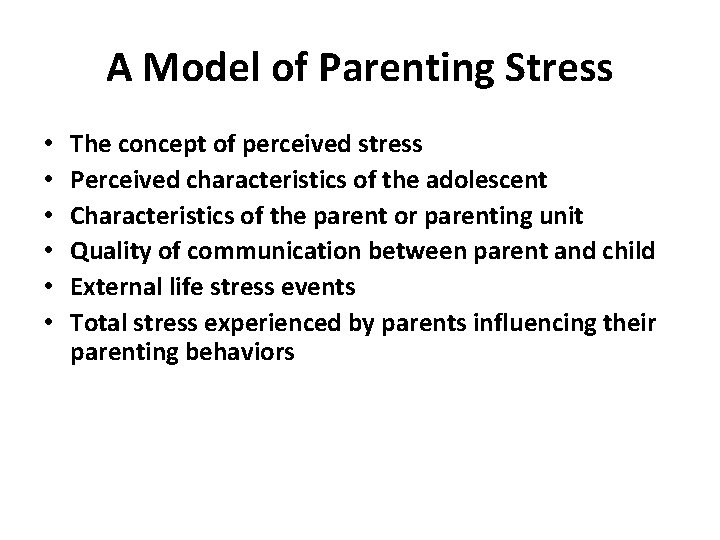 A Model of Parenting Stress

• The concept of perceived stress
• Perceived characteristics of the adolescent
• Characteristics of the parent or parenting unit
• Quality of communication between parent and child
• External life stress events
• Total stress experienced by parents influencing their parenting behaviors